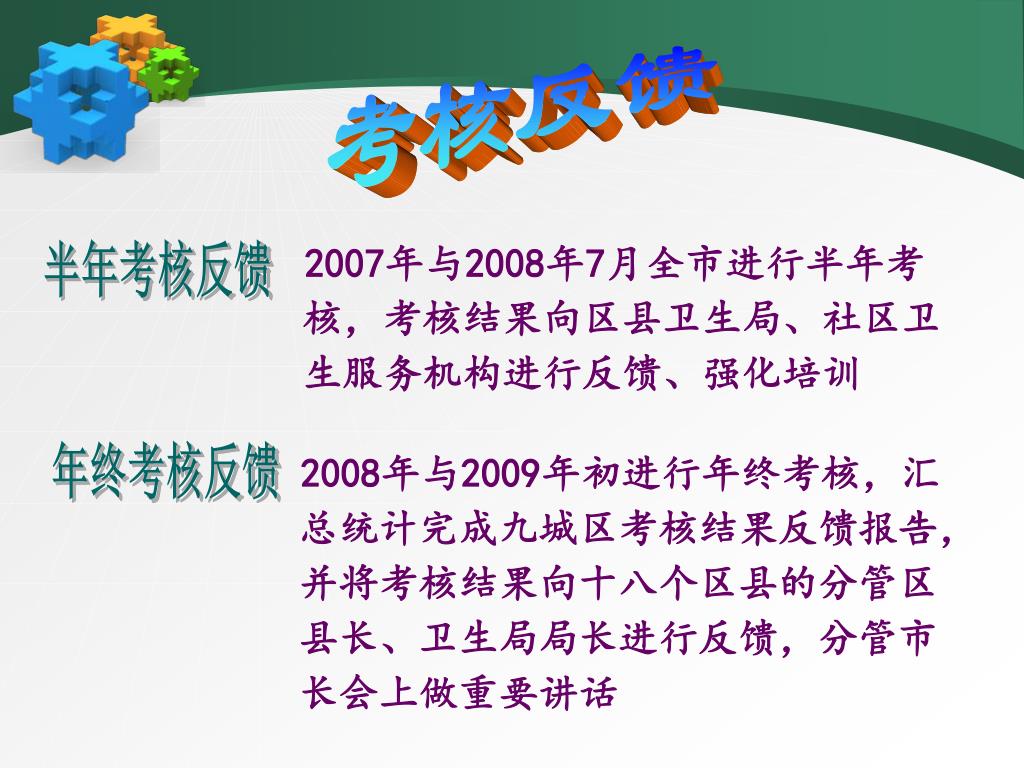 考核反馈

半年考核反馈

2007年与2008年7月全市进行半年考核，考核结果向区县卫生局、社区卫生服务机构进行反馈、强化培训

年终考核反馈

2008年与2009年初进行年终考核，汇总统计完成九城区考核结果反馈报告，并将考核结果向十八个区县的分管区县长、卫生局局长进行反馈，分管市长会上做重要讲话